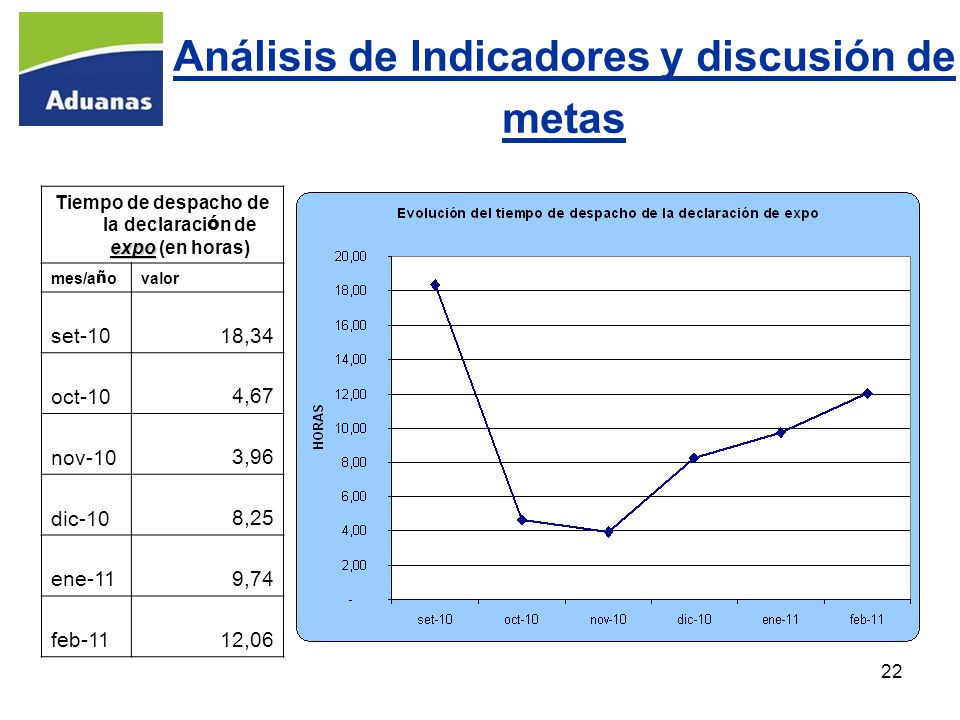 Aduanas

Análisis de Indicadores y discusión de metas

| Tiempo de despacho de la declaración de expo (en horas) | |
|---|---|
| mes/año | valor |
| set-10 | 18,34 |
| oct-10 | 4,67 |
| nov-10 | 3,96 |
| dic-10 | 8,25 |
| ene-11 | 9,74 |
| feb-11 | 12,06 |

Evolución del tiempo de despacho de la declaración de expo

HORAS

20,00
18,00
16,00
14,00
12,00
10,00
8,00
6,00
4,00
2,00
-

set-10 oct-10 nov-10 dic-10 ene-11 feb-11

22